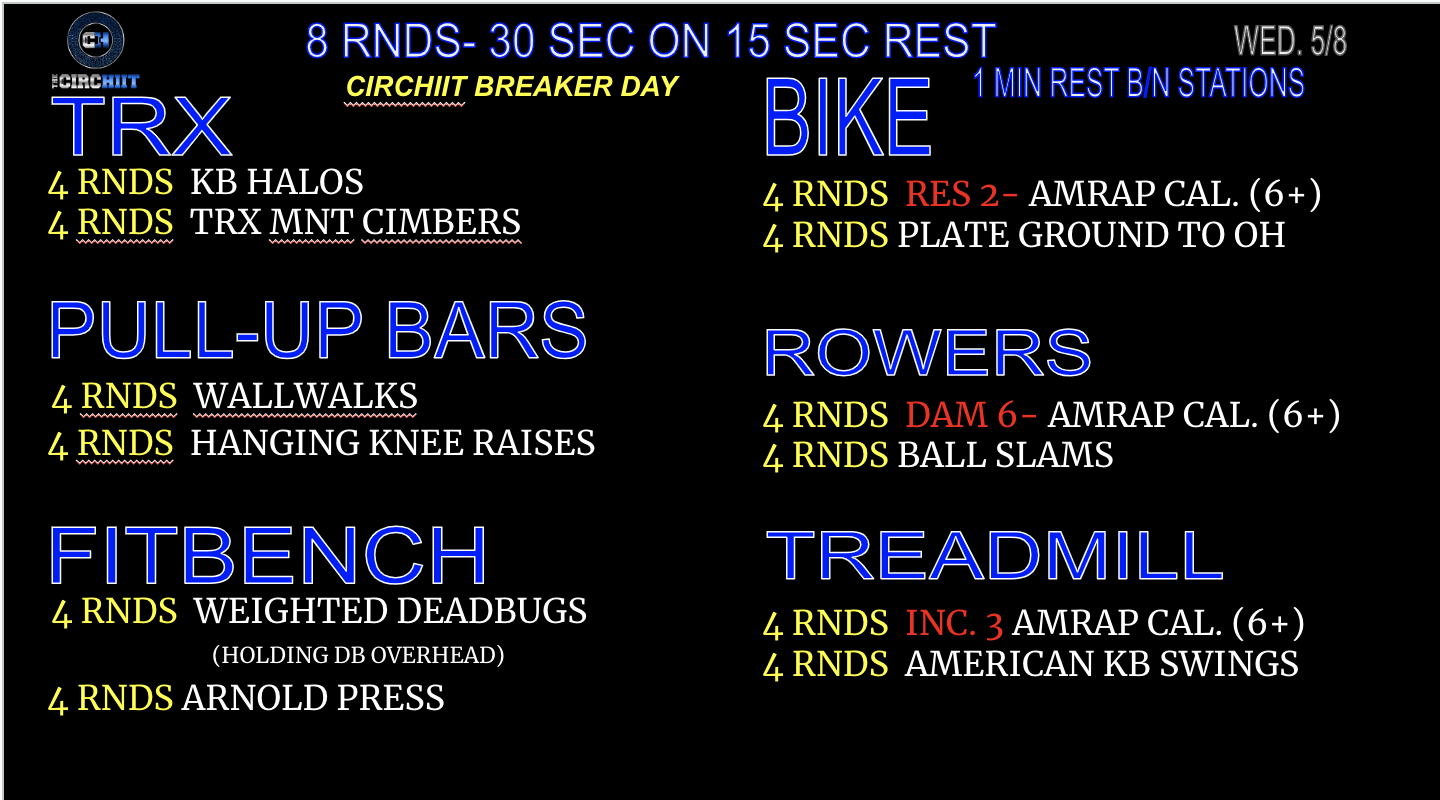 CH
THE CIRCHIIT

8 RNDS- 30 SEC ON 15 SEC REST

WED. 5/8

CIRCHIIT BREAKER DAY

1 MIN REST B/N STATIONS

TRX
4 RNDS KB HALOS
4 RNDS TRX MNT CIMBERS

PULL-UP BARS
4 RNDS WALLWALKS
4 RNDS HANGING KNEE RAISES

FITBENCH
4 RNDS WEIGHTED DEADBUGS
(HOLDING DB OVERHEAD)
4 RNDS ARNOLD PRESS

BIKE
4 RNDS RES 2- AMRAP CAL. (6+)
4 RNDS PLATE GROUND TO OH

ROWERS
4 RNDS DAM 6- AMRAP CAL. (6+)
4 RNDS BALL SLAMS

TREADMILL
4 RNDS INC. 3 AMRAP CAL. (6+)
4 RNDS AMERICAN KB SWINGS